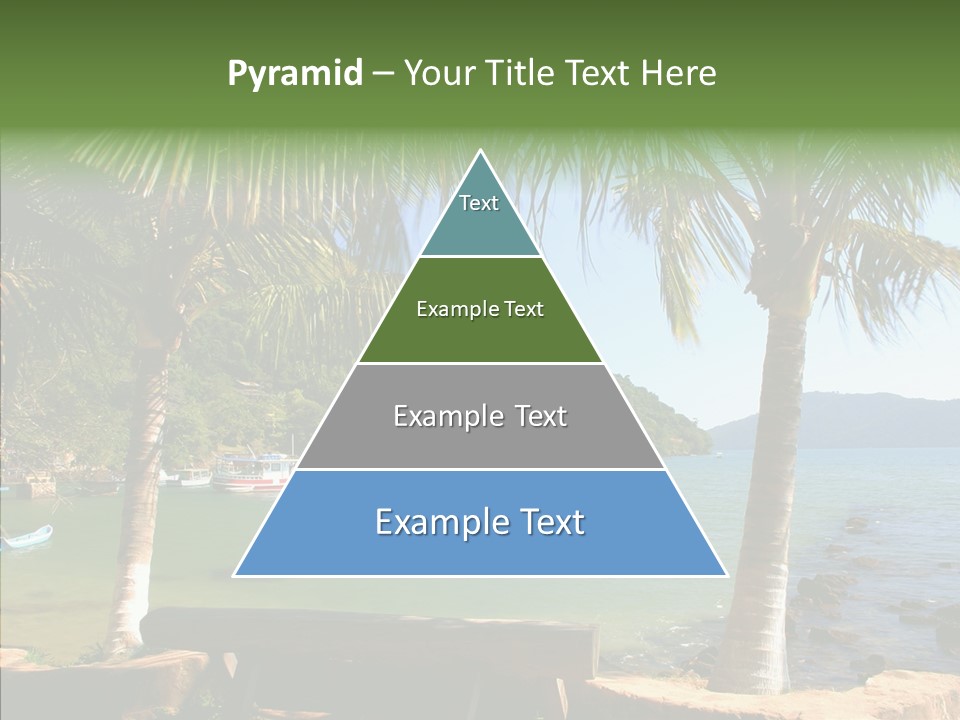 Pyramid – Your Title Text Here

Text

Example Text

Example Text

Example Text